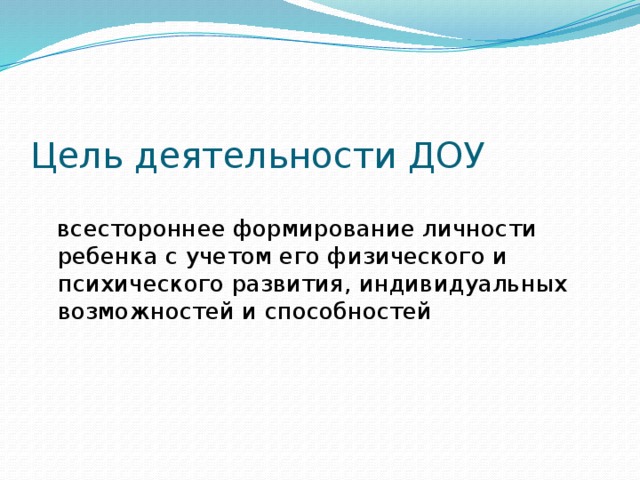 Цель деятельности ДОУ

всестороннее формирование личности ребенка с учетом его физического и психического развития, индивидуальных возможностей и способностей